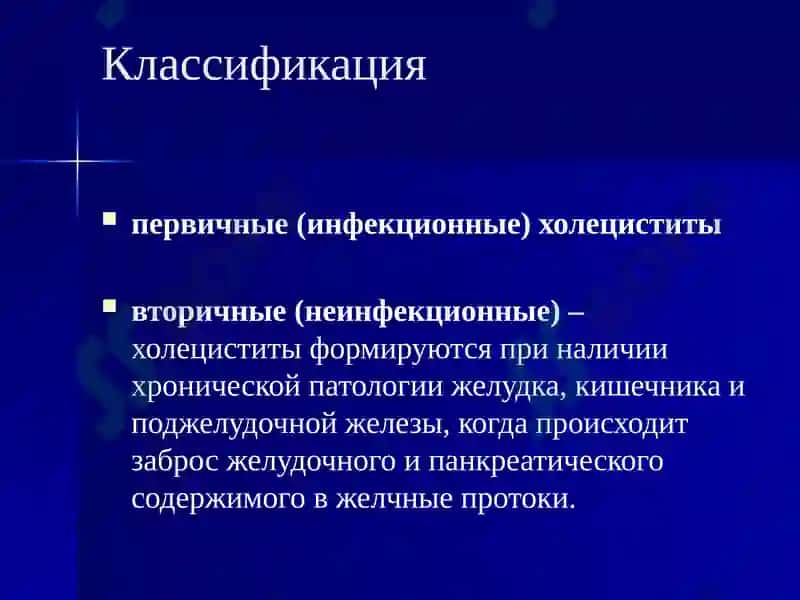 Классификация

▪ первичные (инфекционные) холециститы

▪ вторичные (неинфекционные) – холециститы формируются при наличии хронической патологии желудка, кишечника и поджелудочной железы, когда происходит заброс желудочного и панкреатического содержимого в желчные протоки.